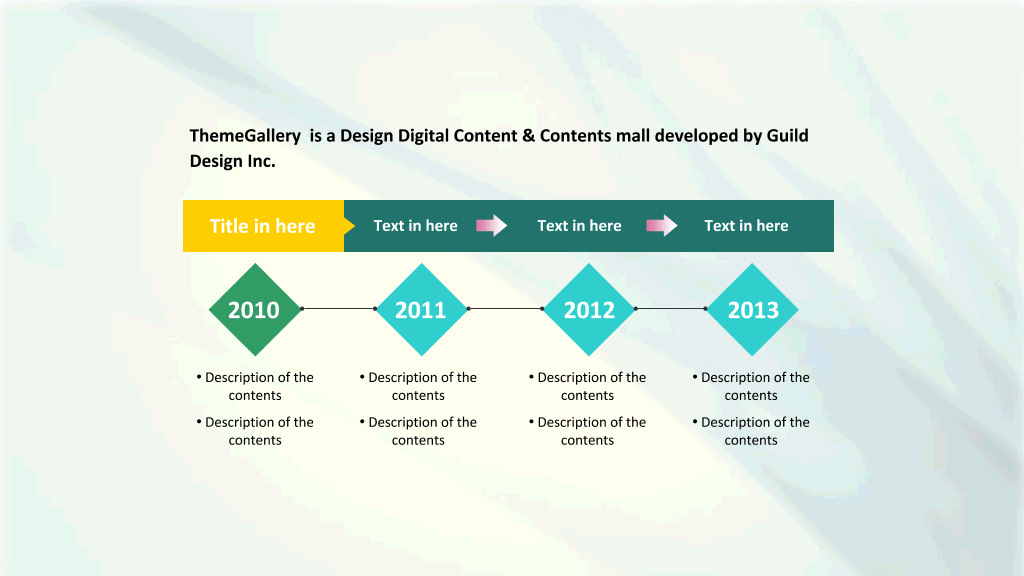 ThemeGallery  is a Design Digital Content & Contents mall developed by Guild Design Inc.

Title in here

Text in here

Text in here

Text in here

2010

2011

2012

2013

• Description of the contents

• Description of the contents

• Description of the contents

• Description of the contents

• Description of the contents

• Description of the contents

• Description of the contents

• Description of the contents